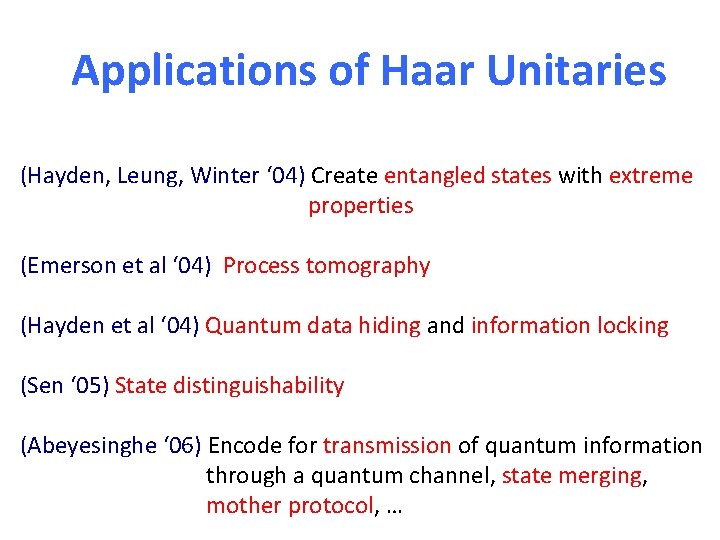 Applications of Haar Unitaries

(Hayden, Leung, Winter ‘04) Create entangled states with extreme properties

(Emerson et al ‘04) Process tomography

(Hayden et al ‘04) Quantum data hiding and information locking

(Sen ‘05) State distinguishability

(Abeyesinghe ‘06) Encode for transmission of quantum information through a quantum channel, state merging, mother protocol, …